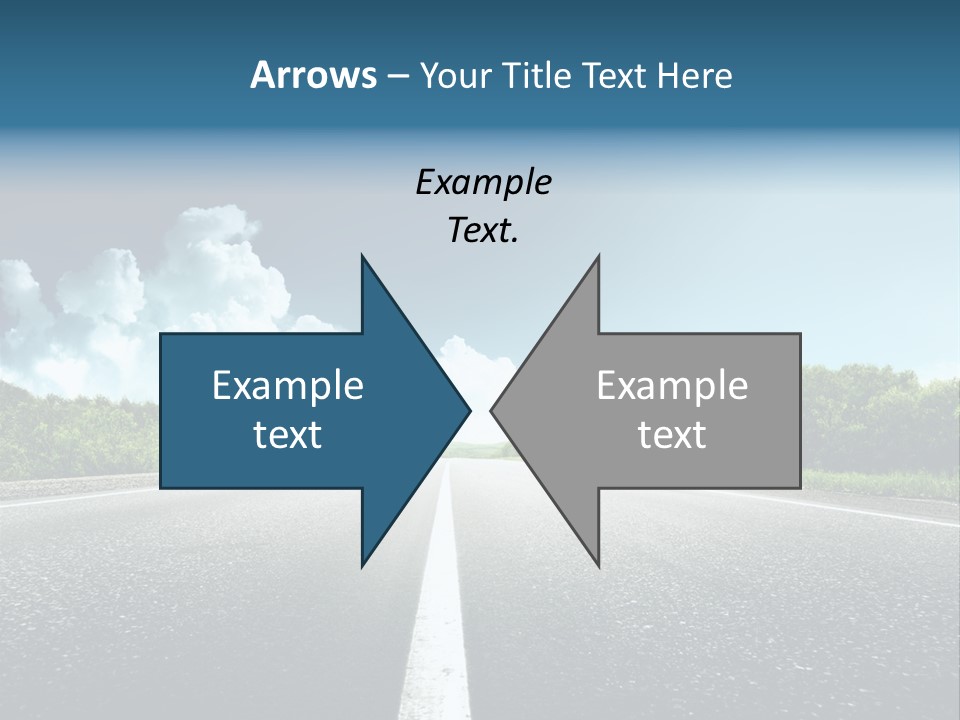 Arrows – Your Title Text Here

Example Text.

Example text

Example text